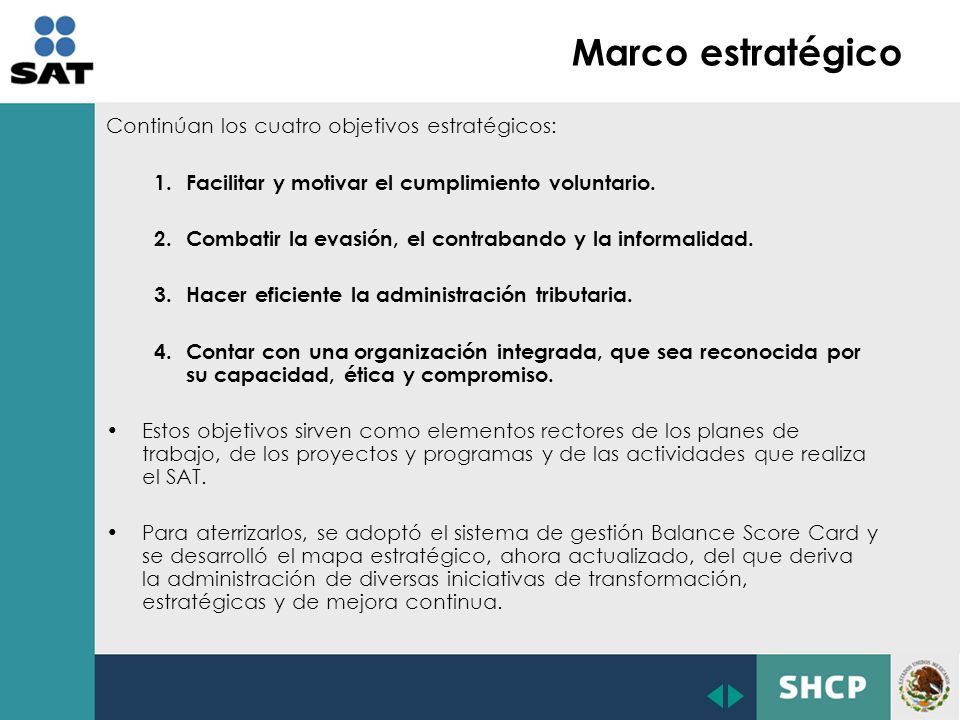 SAT

Marco estratégico

Continúan los cuatro objetivos estratégicos:

1. Facilitar y motivar el cumplimiento voluntario.

2. Combatir la evasión, el contrabando y la informalidad.

3. Hacer eficiente la administración tributaria.

4. Contar con una organización integrada, que sea reconocida por su capacidad, ética y compromiso.

• Estos objetivos sirven como elementos rectores de los planes de trabajo, de los proyectos y programas y de las actividades que realiza el SAT.

• Para aterrizarlos, se adoptó el sistema de gestión Balance Score Card y se desarrolló el mapa estratégico, ahora actualizado, del que deriva la administración de diversas iniciativas de transformación, estratégicas y de mejora continua.

SHCP

ESTADOS UNIDOS MEXICANOS